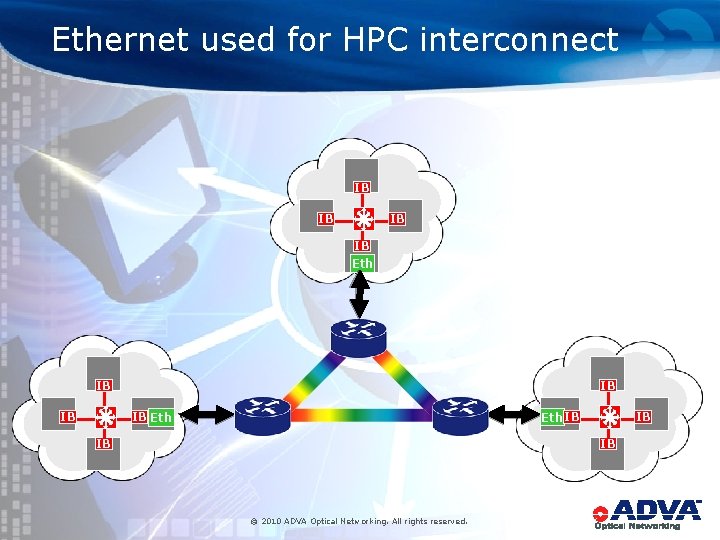 Ethernet used for HPC interconnect

IB
IB
IB
IB
Eth

IB
IB
IB
Eth
IB

IB
Eth
IB
IB
IB

© 2010 ADVA Optical Networking. All rights reserved.

ADVA
Optical Networking